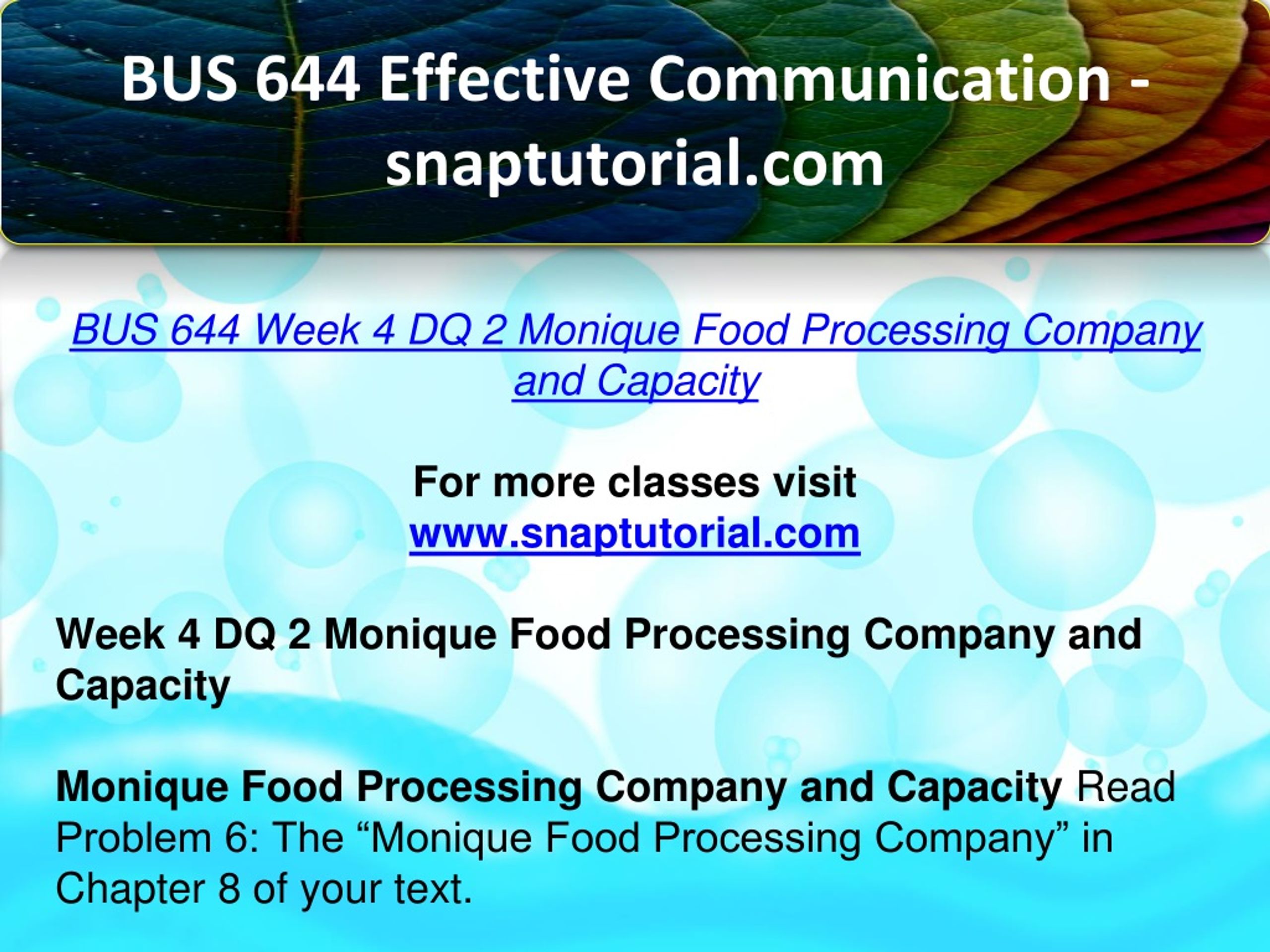 BUS 644 Effective Communication - snaptutorial.com

BUS 644 Week 4 DQ 2 Monique Food Processing Company and Capacity

For more classes visit
www.snaptutorial.com

Week 4 DQ 2 Monique Food Processing Company and Capacity

Monique Food Processing Company and Capacity Read Problem 6: The “Monique Food Processing Company” in Chapter 8 of your text.